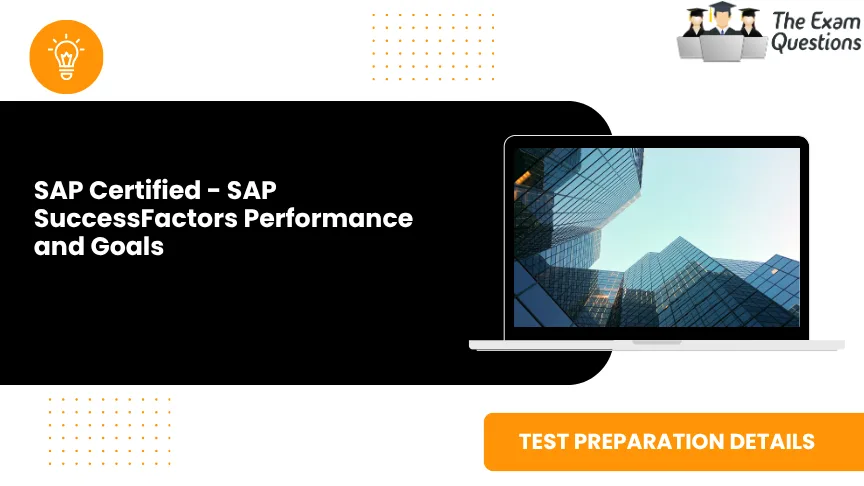 The Exam Questions

SAP Certified - SAP SuccessFactors Performance and Goals

TEST PREPARATION DETAILS